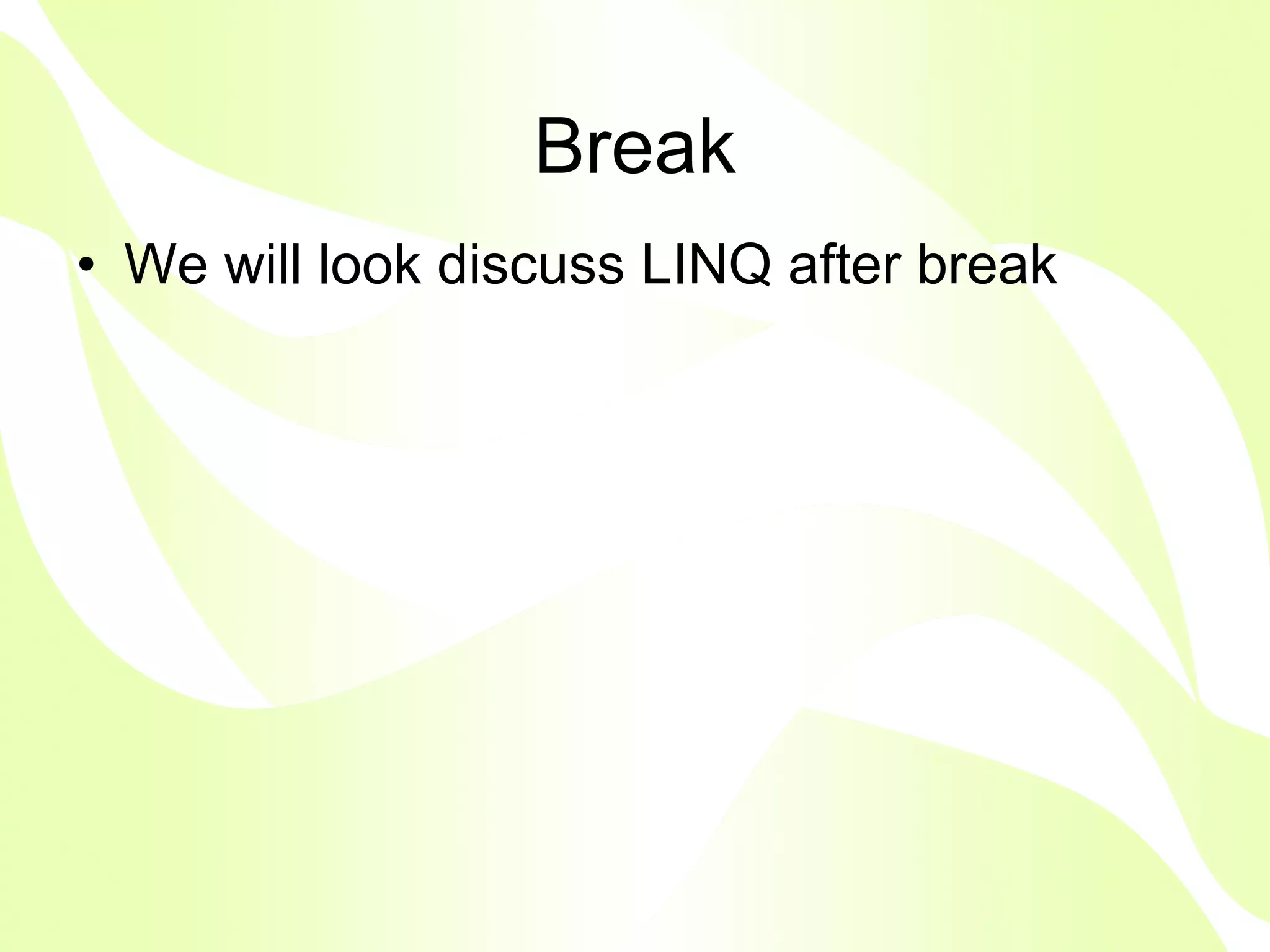 Break

• We will look discuss LINQ after break